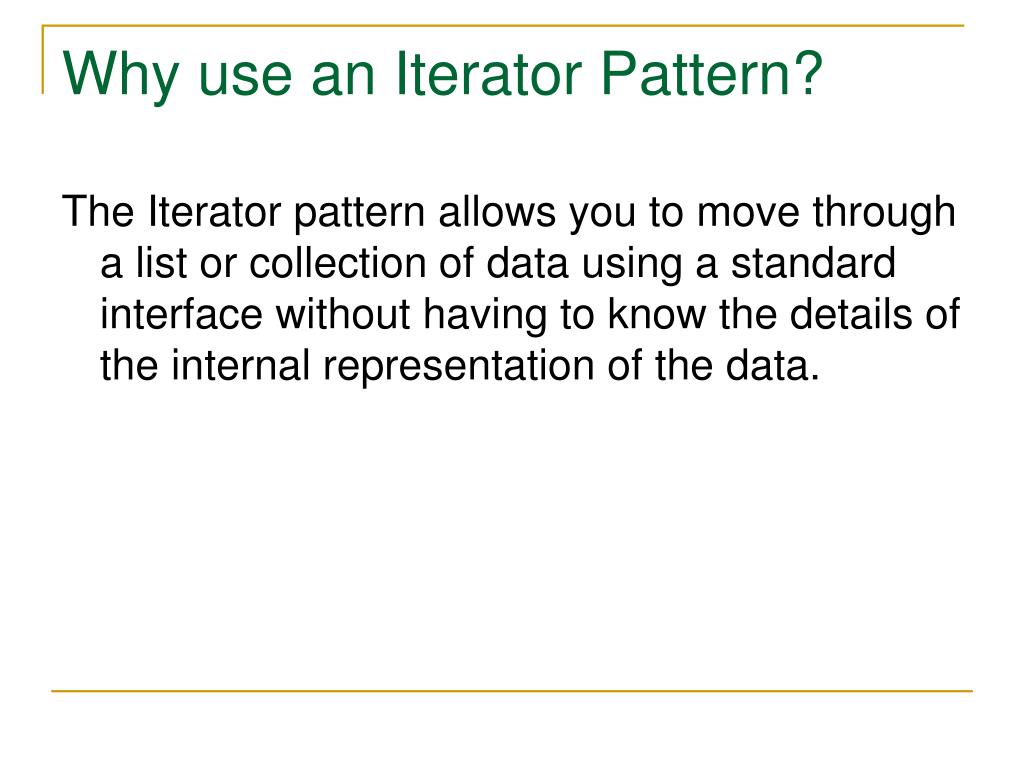 Why use an Iterator Pattern?

The Iterator pattern allows you to move through a list or collection of data using a standard interface without having to know the details of the internal representation of the data.